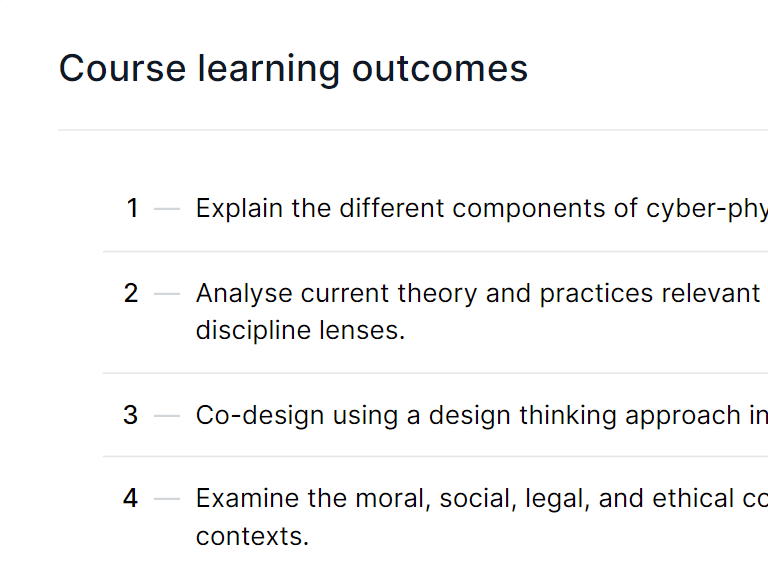 Course learning outcomes

1 — Explain the different components of cyber-phy

2 — Analyse current theory and practices relevant discipline lenses.

3 — Co-design using a design thinking approach in

4 — Examine the moral, social, legal, and ethical co contexts.